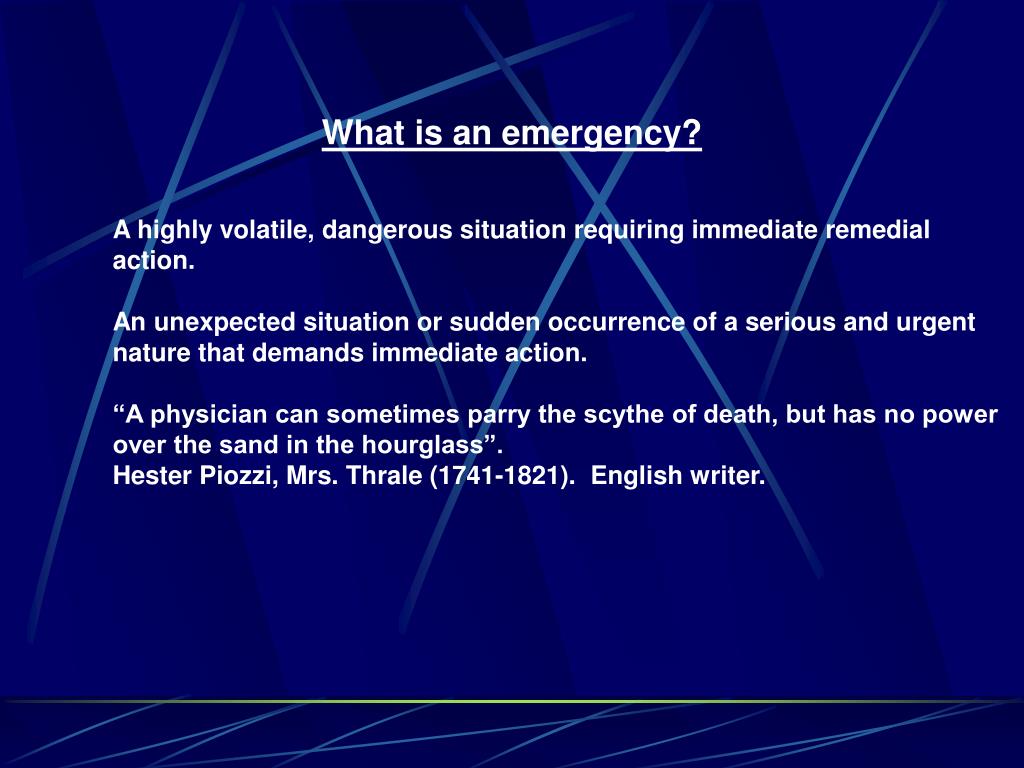 What is an emergency?

A highly volatile, dangerous situation requiring immediate remedial action.

An unexpected situation or sudden occurrence of a serious and urgent nature that demands immediate action.

“A physician can sometimes parry the scythe of death, but has no power over the sand in the hourglass”.
Hester Piozzi, Mrs. Thrale (1741-1821). English writer.